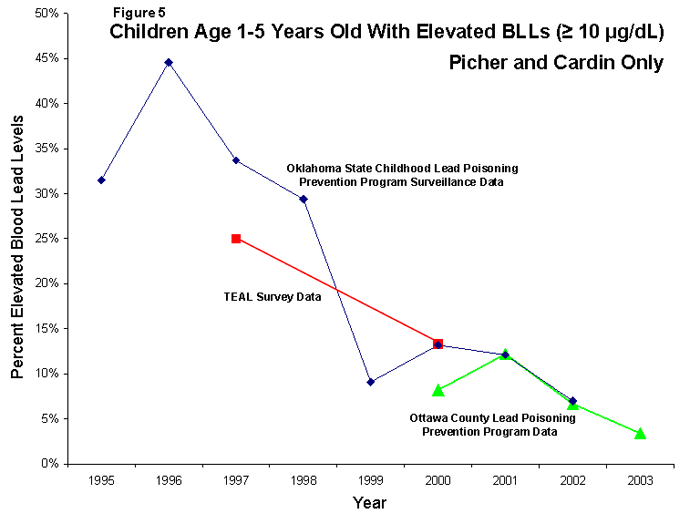 Figure 5

Children Age 1-5 Years Old With Elevated BLLs (≥ 10 µg/dL)

Picher and Cardin Only

Percent Elevated Blood Lead Levels

50%
45%
40%
35%
30%
25%
20%
15%
10%
5%
0%

Oklahoma State Childhood Lead Poisoning Prevention Program Surveillance Data

TEAL Survey Data

Ottawa County Lead Poisoning Prevention Program Data

1995 1996 1997 1998 1999 2000 2001 2002 2003

Year